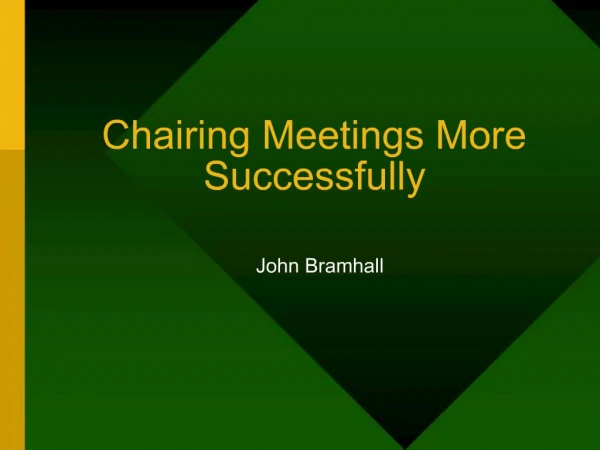 Chairing Meetings More Successfully

John Bramhall